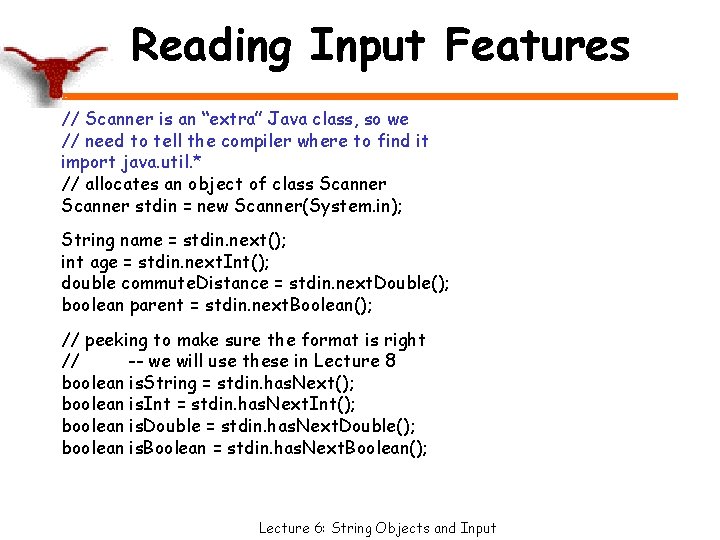 Reading Input Features

// Scanner is an “extra” Java class, so we
// need to tell the compiler where to find it
import java.util.*
// allocates an object of class Scanner
Scanner stdin = new Scanner(System.in);

String name = stdin.next();
int age = stdin.nextInt();
double commuteDistance = stdin.nextDouble();
boolean parent = stdin.nextBoolean();

// peeking to make sure the format is right
//         -- we will use these in Lecture 8
boolean isString = stdin.hasNext();
boolean isInt = stdin.hasNextInt();
boolean isDouble = stdin.hasNextDouble();
boolean isBoolean = stdin.hasNextBoolean();

Lecture 6: String Objects and Input